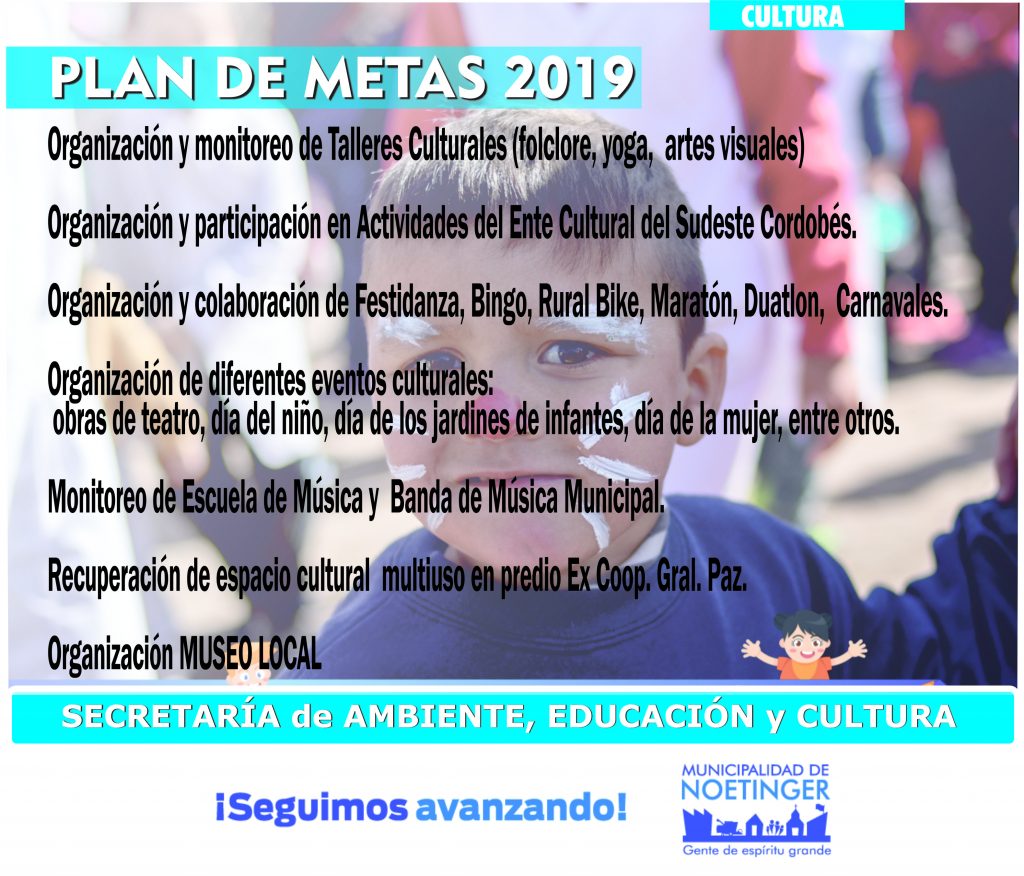 CULTURA

PLAN DE METAS 2019

Organización y monitoreo de Talleres Culturales (folclore, yoga, artes visuales)

Organización y participación en Actividades del Ente Cultural del Sudeste Cordobés.

Organización y colaboración de Festidanza, Bingo, Rural Bike, Maratón, Duatlon, Carnavales.

Organización de diferentes eventos culturales:
obras de teatro, día del niño, día de los jardines de infantes, día de la mujer, entre otros.

Monitoreo de Escuela de Música y Banda de Música Municipal.

Recuperación de espacio cultural multiuso en predio Ex Coop. Gral. Paz.

Organización MUSEO LOCAL

SECRETARÍA de AMBIENTE, EDUCACIÓN y CULTURA

¡Seguimos avanzando!

MUNICIPALIDAD DE
NOETINGER
Gente de espíritu grande